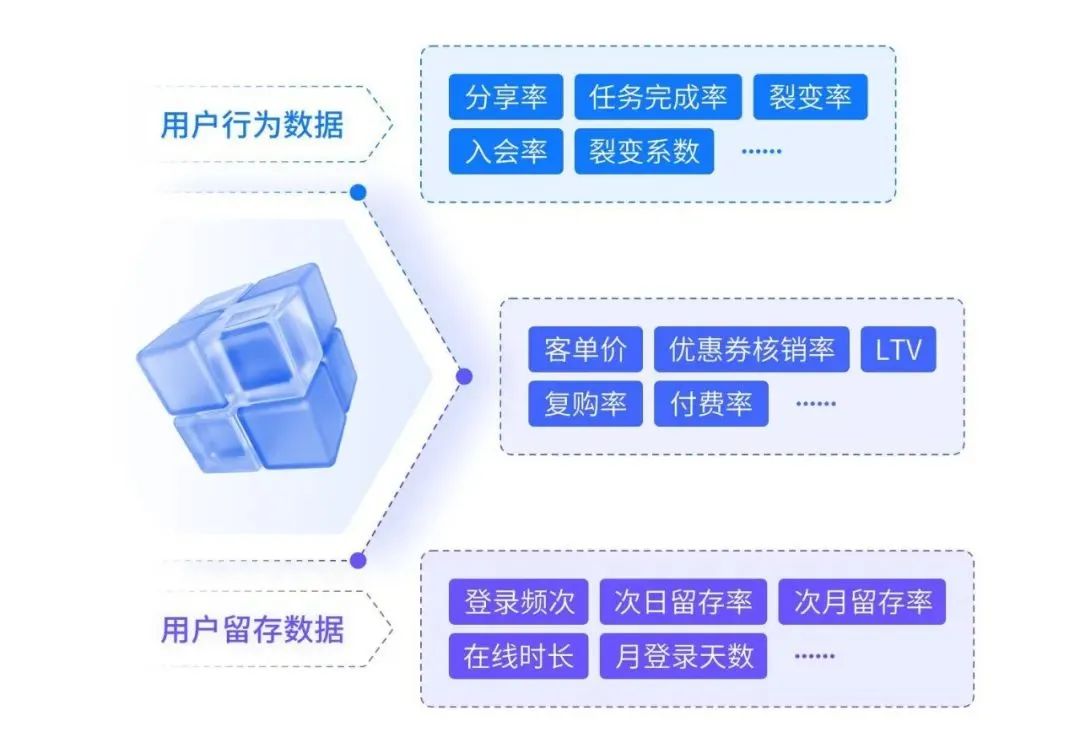 用户行为数据

分享率
任务完成率
裂变率
入会率
裂变系数
......

客单价
优惠券核销率
LTV
复购率
付费率
......

用户留存数据

登录频次
次日留存率
次月留存率
在线时长
月登录天数
......